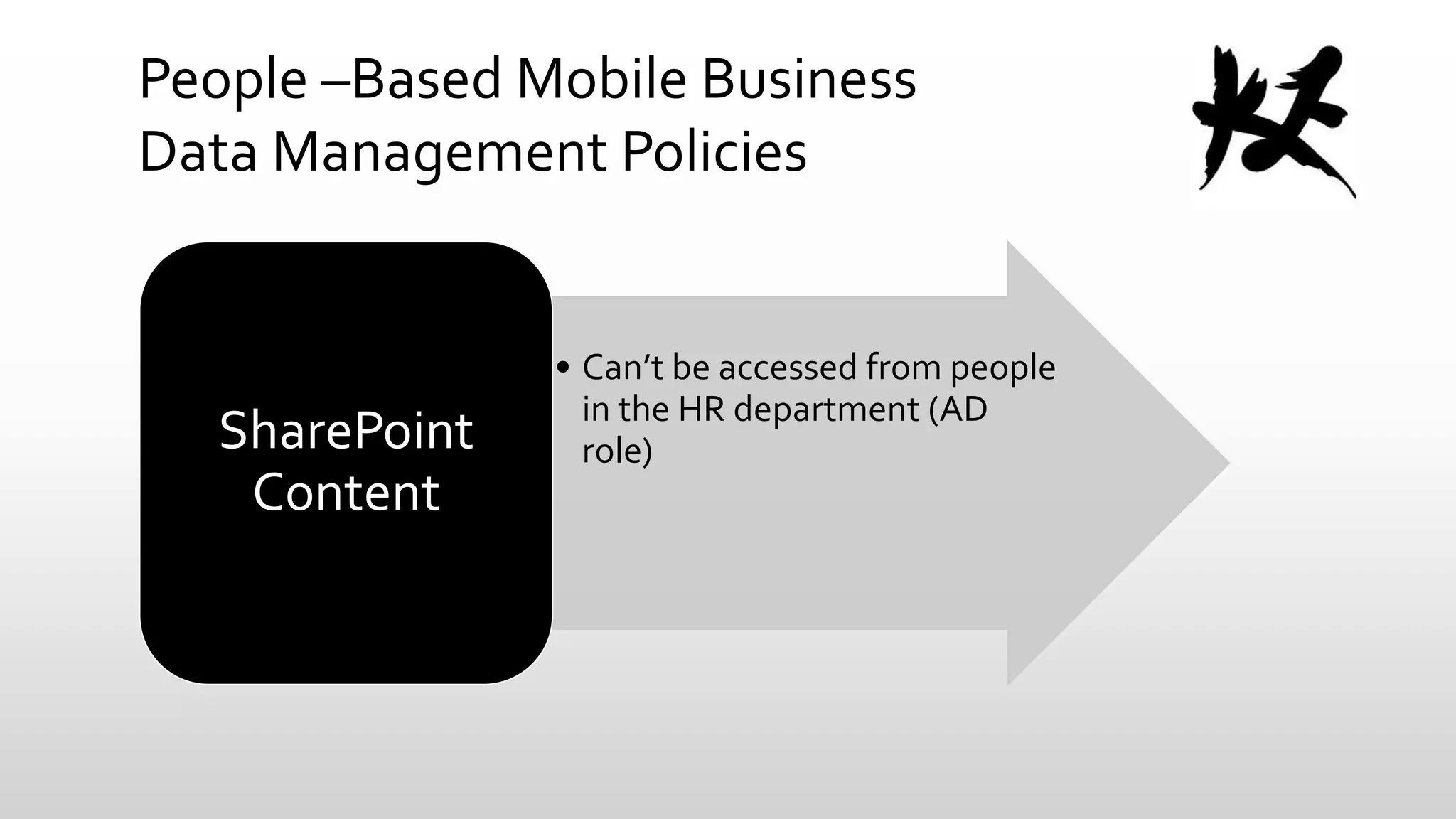 People –Based Mobile Business Data Management Policies

SharePoint Content

• Can't be accessed from people in the HR department (AD role)